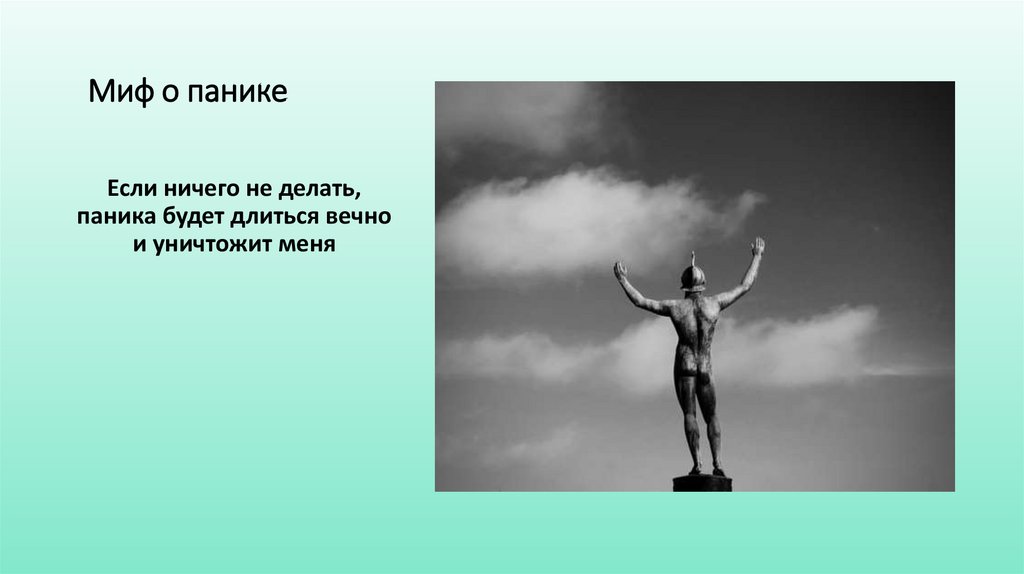 Миф о панике

Если ничего не делать, паника будет длиться вечно и уничтожит меня